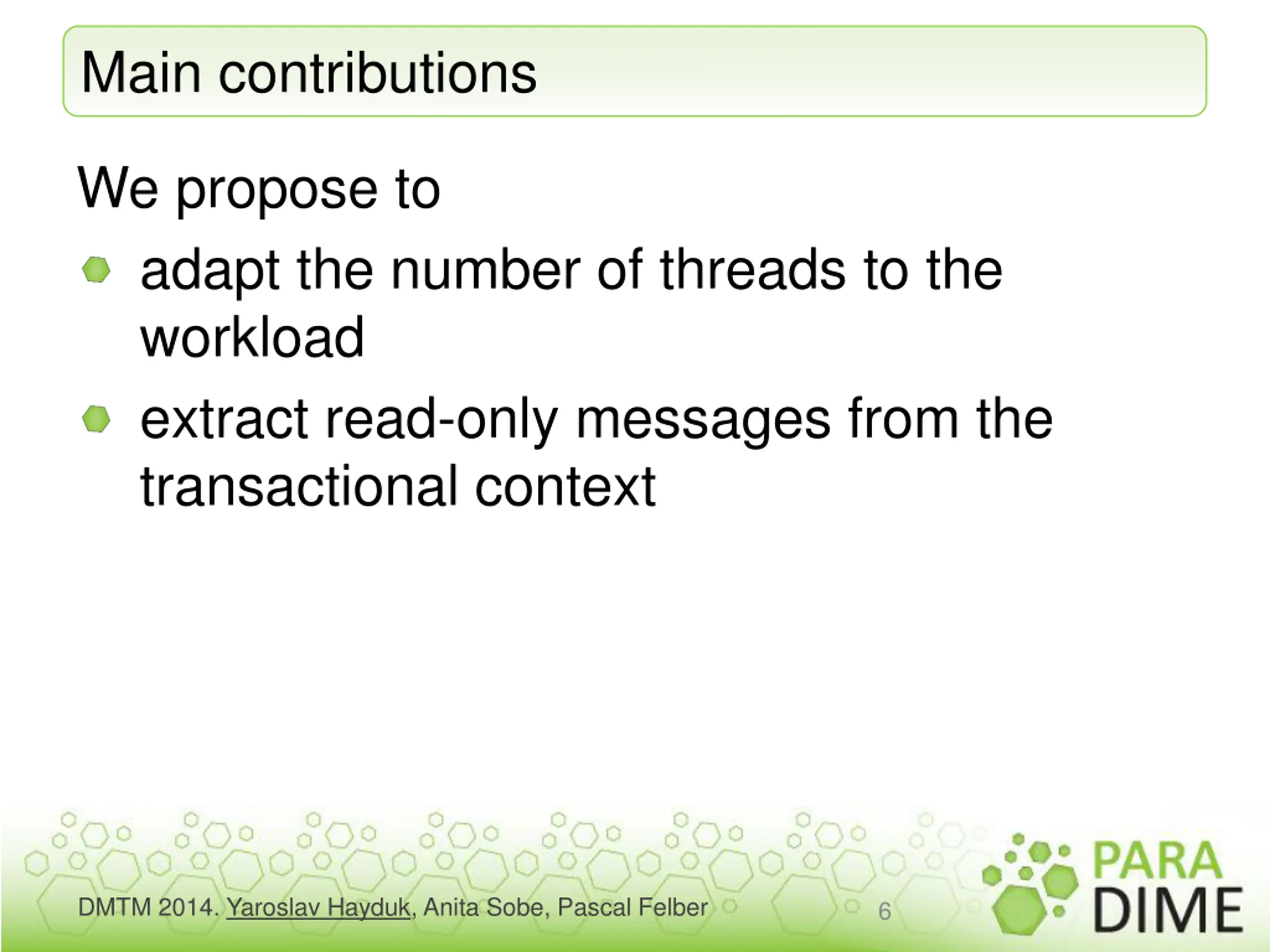 Main contributions

We propose to

adapt the number of threads to the workload

extract read-only messages from the transactional context

DMTM 2014. Yaroslav Hayduk, Anita Sobe, Pascal Felber

6

PARA DIME